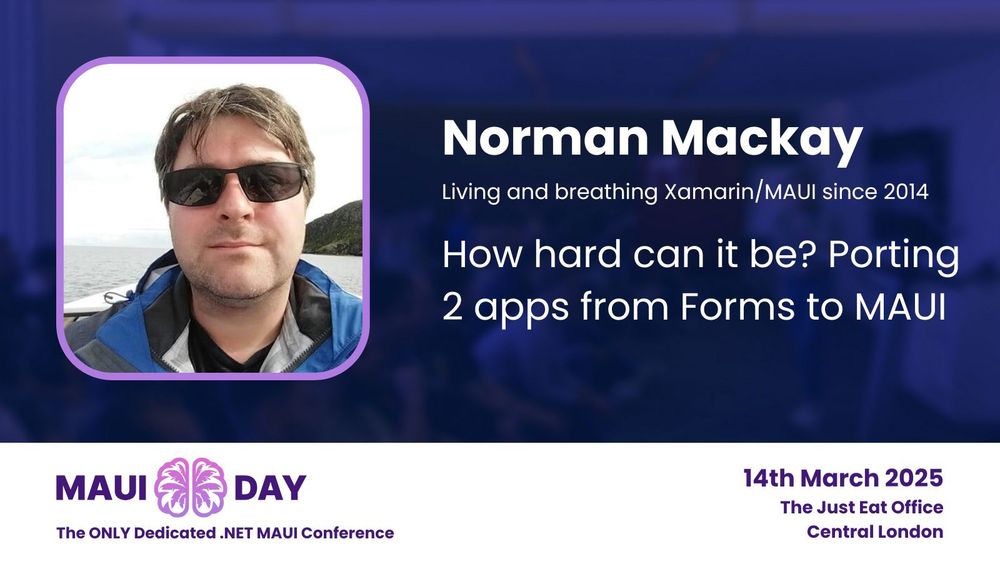 Norman Mackay

Living and breathing Xamarin/MAUI since 2014

How hard can it be? Porting 2 apps from Forms to MAUI

MAUI DAY

The ONLY Dedicated .NET MAUI Conference

14th March 2025
The Just Eat Office
Central London